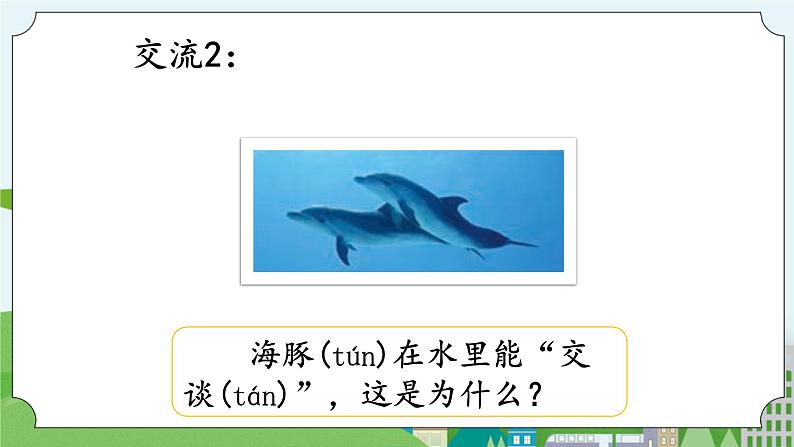 交流2：

海豚(tún)在水里能“交谈(tán)”，这是为什么？